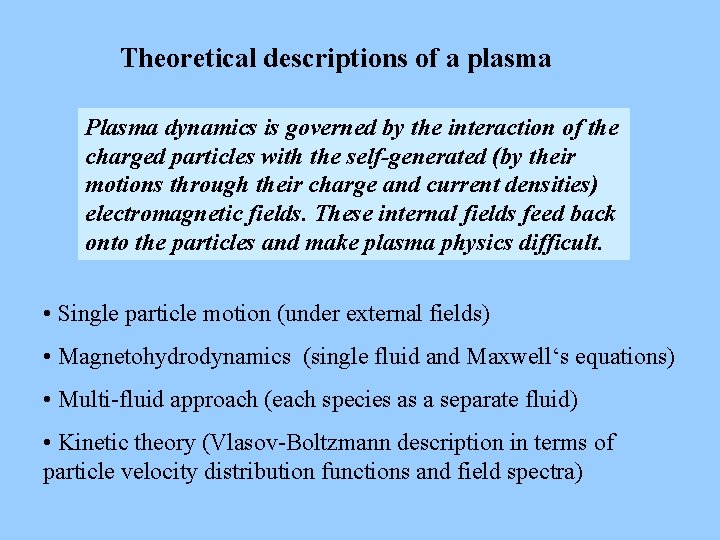 Theoretical descriptions of a plasma

Plasma dynamics is governed by the interaction of the charged particles with the self-generated (by their motions through their charge and current densities) electromagnetic fields. These internal fields feed back onto the particles and make plasma physics difficult.

• Single particle motion (under external fields)

• Magnetohydrodynamics (single fluid and Maxwell‘s equations)

• Multi-fluid approach (each species as a separate fluid)

• Kinetic theory (Vlasov-Boltzmann description in terms of particle velocity distribution functions and field spectra)